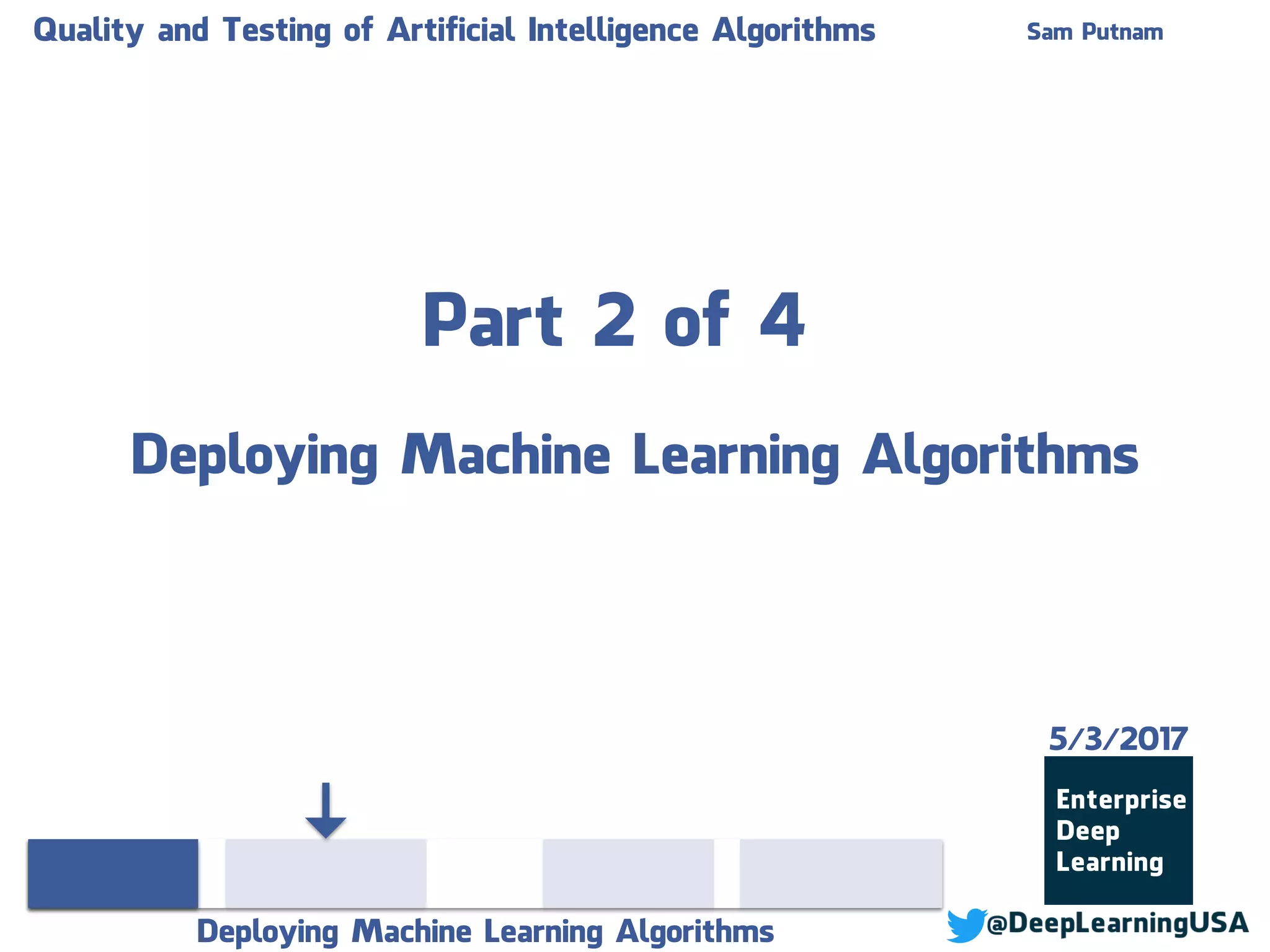 Quality and Testing of Artificial Intelligence Algorithms

Sam Putnam

Part 2 of 4

Deploying Machine Learning Algorithms

5/3/2017

Enterprise Deep Learning

Deploying Machine Learning Algorithms

@DeepLearningUSA